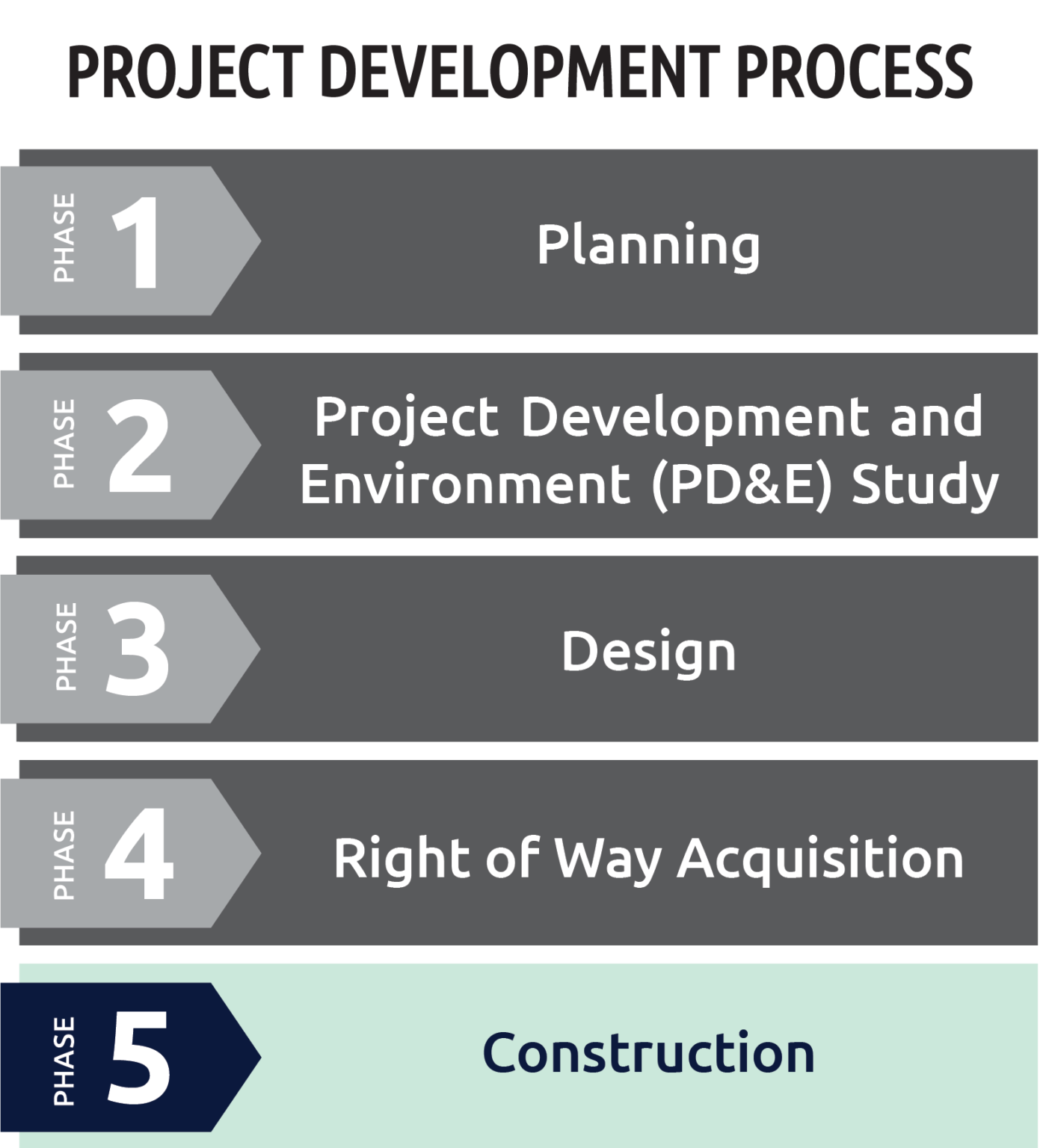 PROJECT DEVELOPMENT PROCESS

PHASE 1 Planning

PHASE 2 Project Development and Environment (PD&E) Study

PHASE 3 Design

PHASE 4 Right of Way Acquisition

PHASE 5 Construction